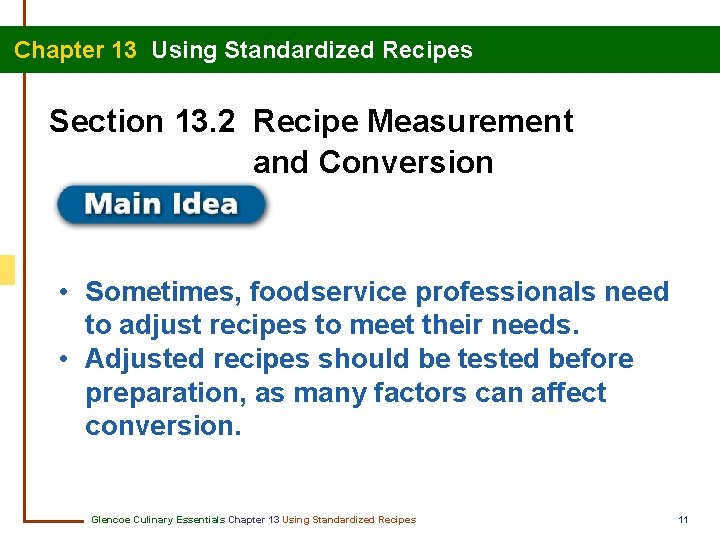 Chapter 13 Using Standardized Recipes

Section 13.2 Recipe Measurement and Conversion

Main Idea

• Sometimes, foodservice professionals need to adjust recipes to meet their needs.
• Adjusted recipes should be tested before preparation, as many factors can affect conversion.

Glencoe Culinary Essentials Chapter 13 Using Standardized Recipes

11